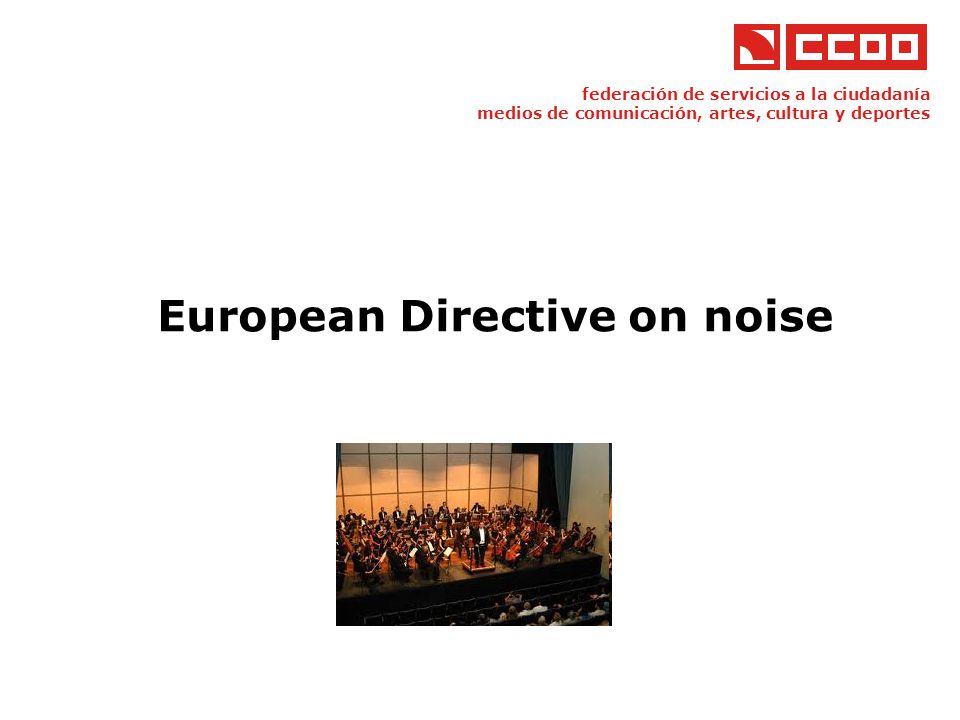 CCOO

federación de servicios a la ciudadanía
medios de comunicación, artes, cultura y deportes

European Directive on noise